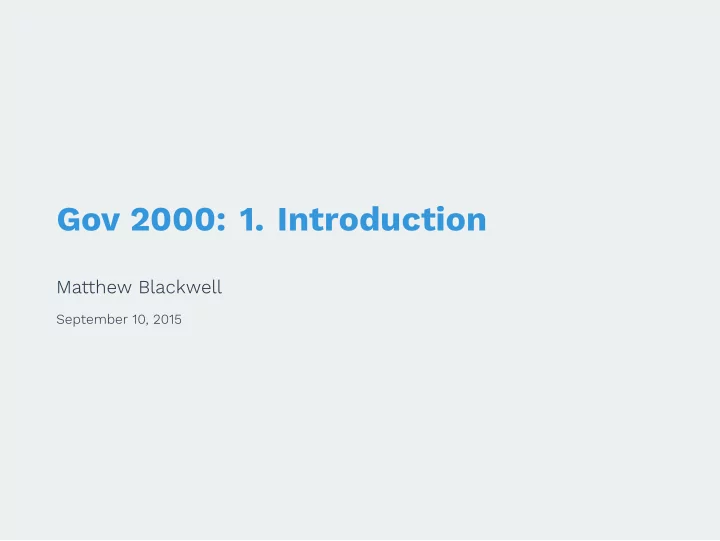 Gov 2000: 1. Introduction

Matthew Blackwell

September 10, 2015